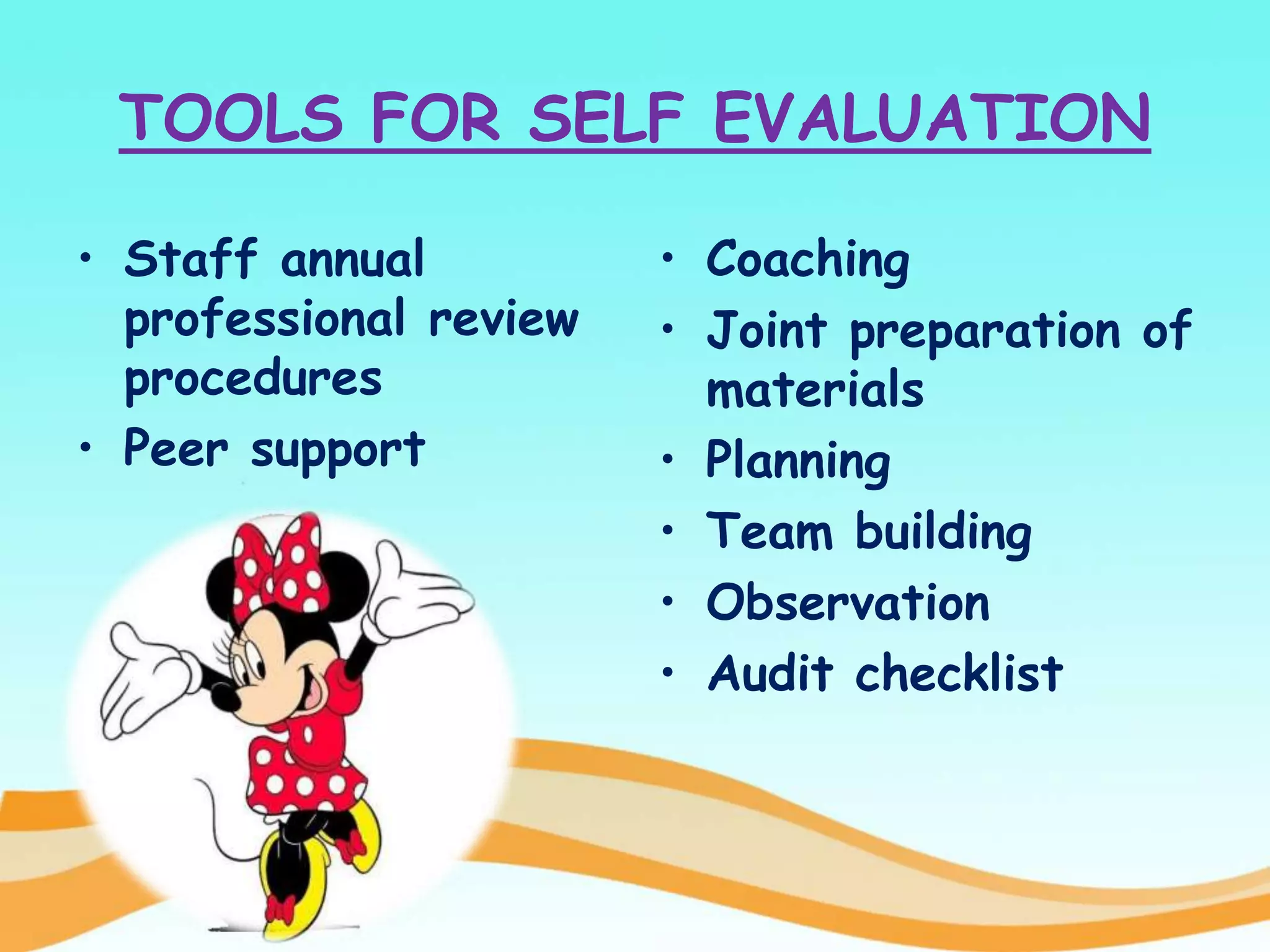 TOOLS FOR SELF EVALUATION

• Staff annual professional review procedures
• Peer support

• Coaching
• Joint preparation of materials
• Planning
• Team building
• Observation
• Audit checklist